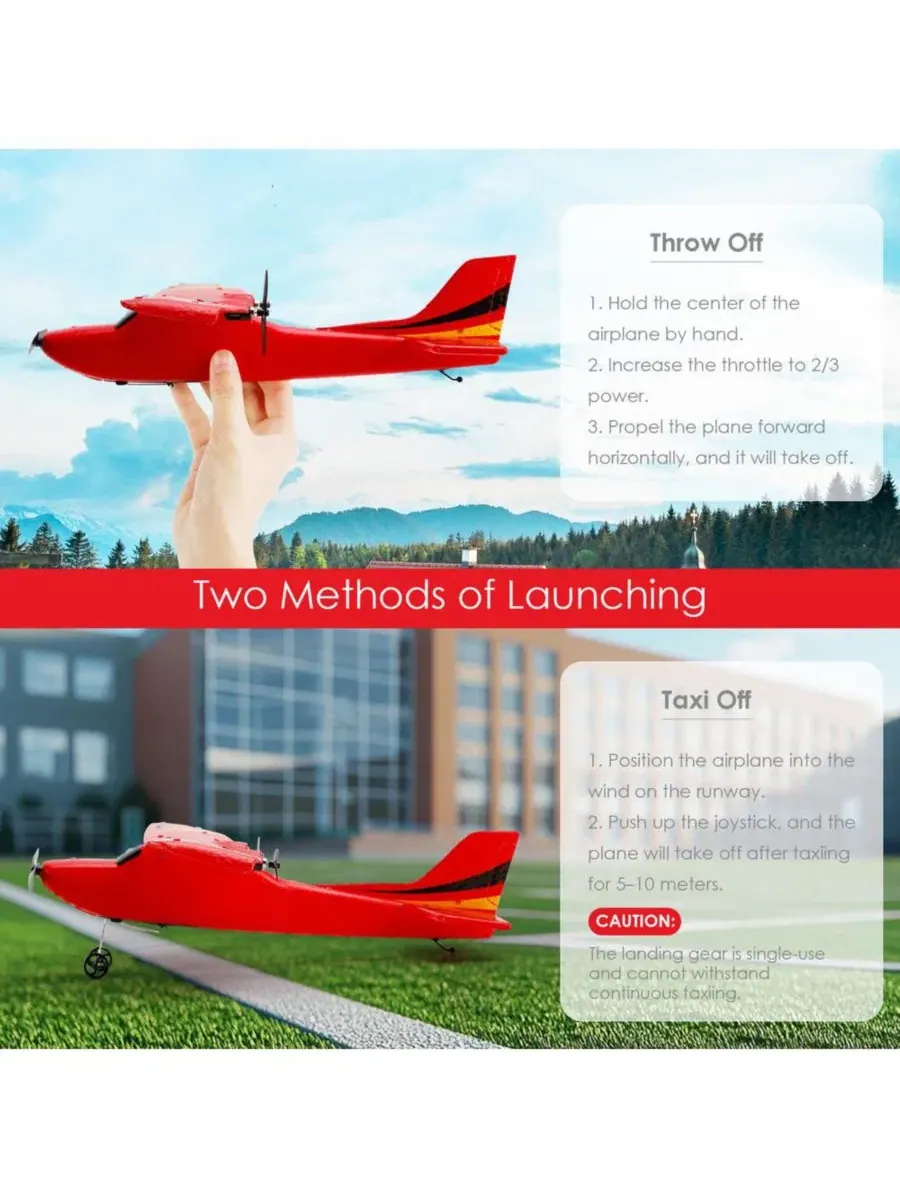 Throw Off

1. Hold the center of the airplane by hand.
2. Increase the throttle to 2/3 power.
3. Propel the plane forward horizontally, and it will take off.

Two Methods of Launching

Taxi Off

1. Position the airplane into the wind on the runway.
2. Push up the joystick, and the plane will take off after taxiing for 5–10 meters.

CAUTION:

The landing gear is single-use and cannot withstand continuous taxiing.